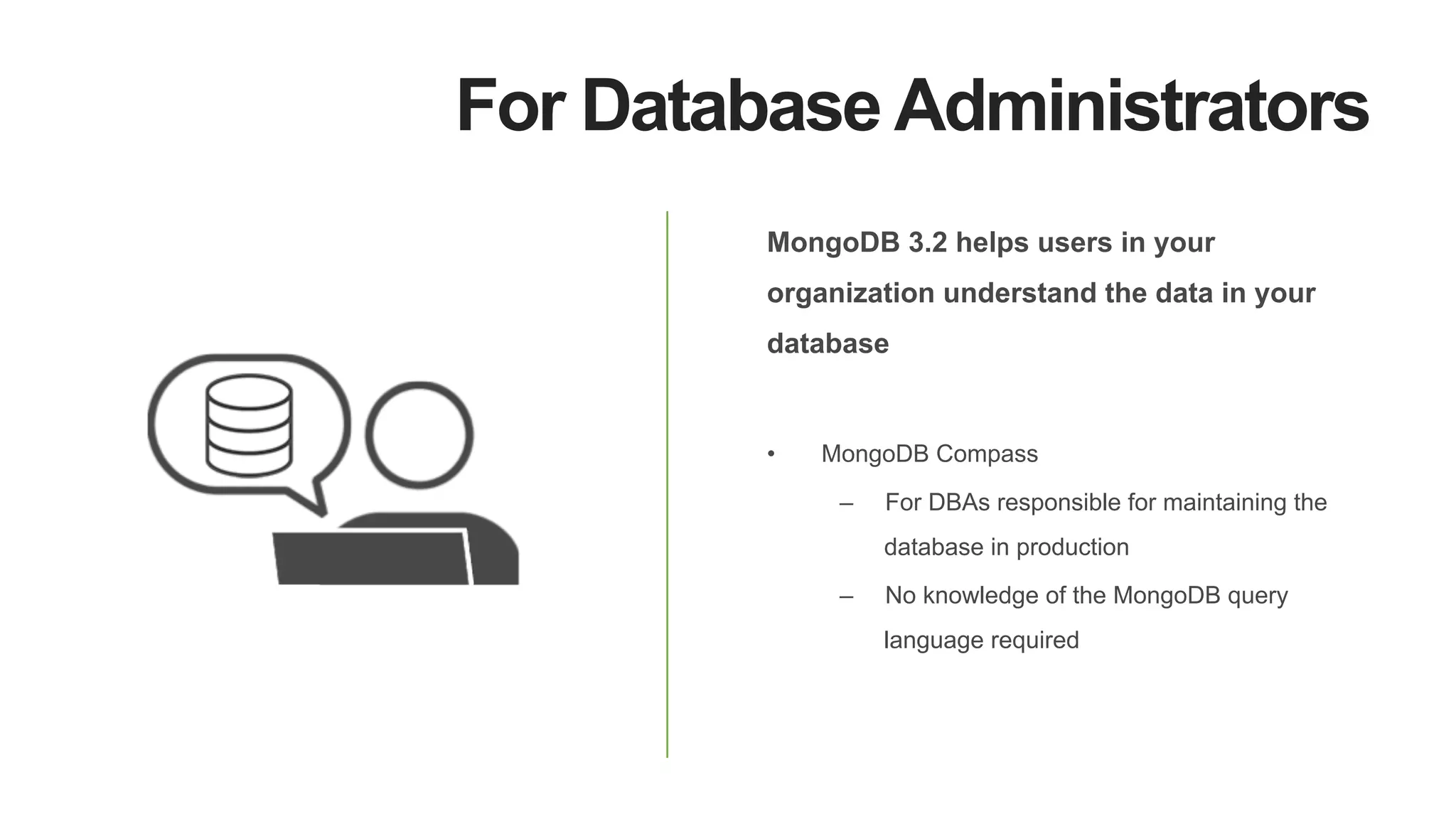 For Database Administrators

MongoDB 3.2 helps users in your organization understand the data in your database

• MongoDB Compass
  – For DBAs responsible for maintaining the database in production
  – No knowledge of the MongoDB query language required